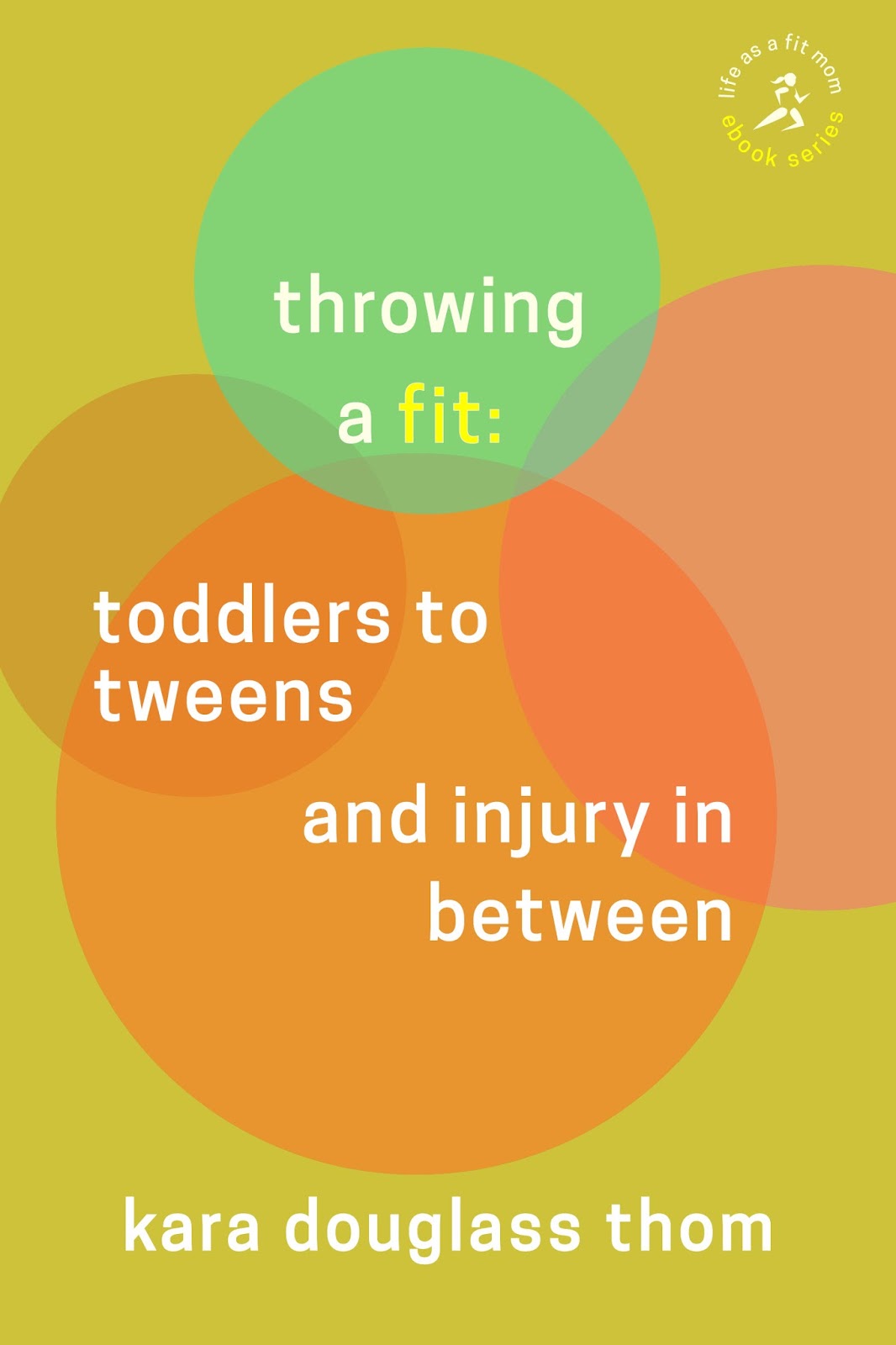 life as a fit mom
ebook series

throwing a fit:

toddlers to tweens

and injury in between

kara douglass thom